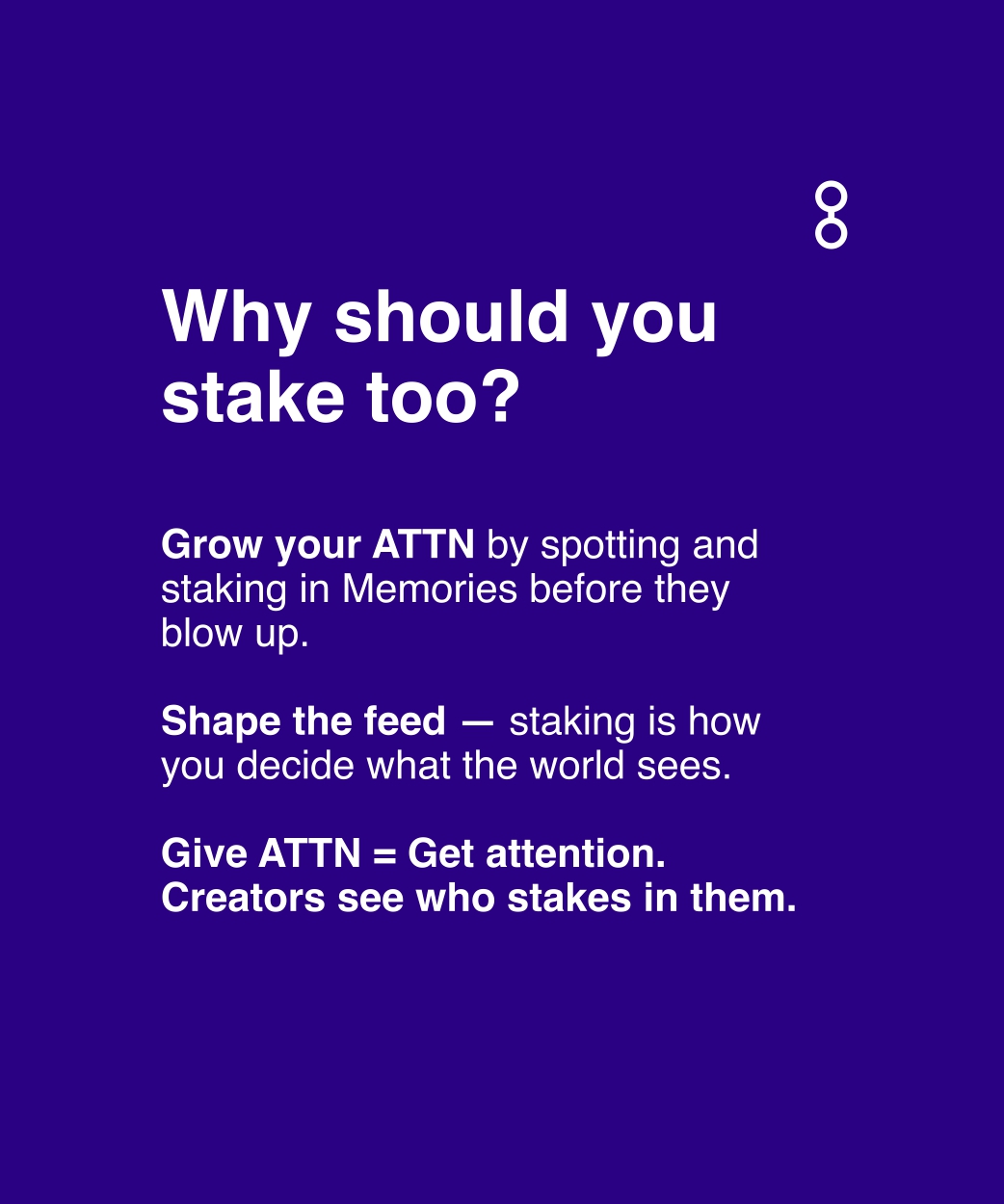 Why should you stake too?

Grow your ATTN by spotting and staking in Memories before they blow up.

Shape the feed — staking is how you decide what the world sees.

Give ATTN = Get attention. Creators see who stakes in them.